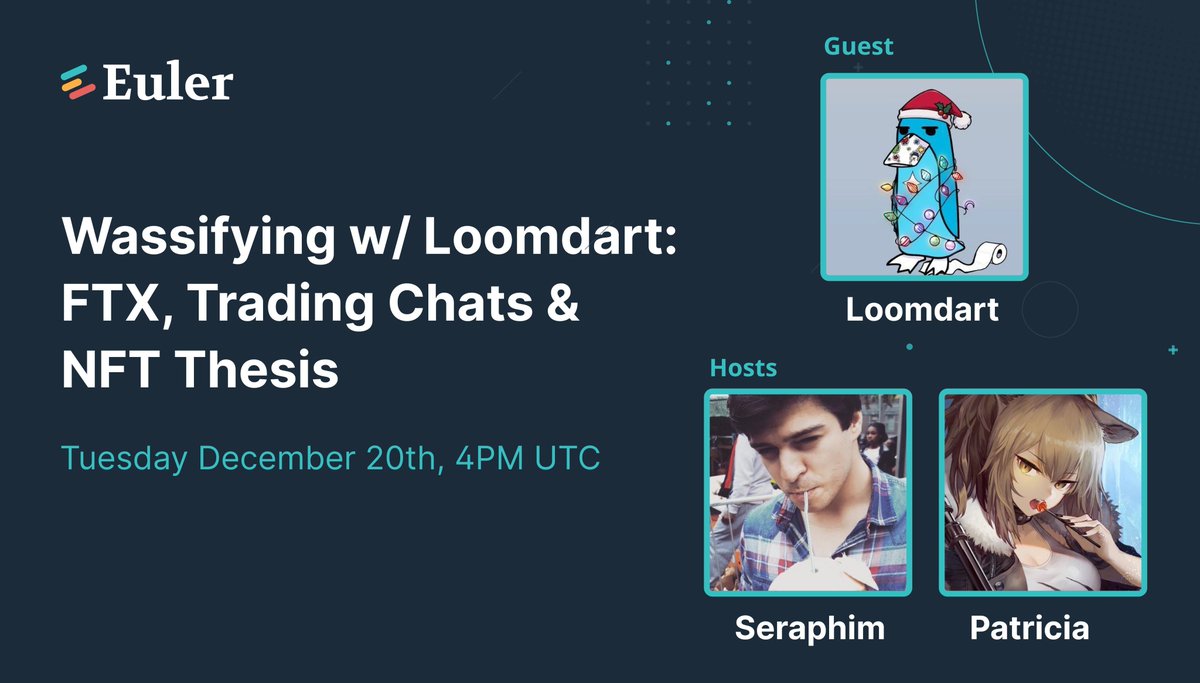 Euler

Wassifying w/ Loomdart: FTX, Trading Chats & NFT Thesis

Tuesday December 20th, 4PM UTC

Guest

Loomdart

Hosts

Seraphim

Patricia